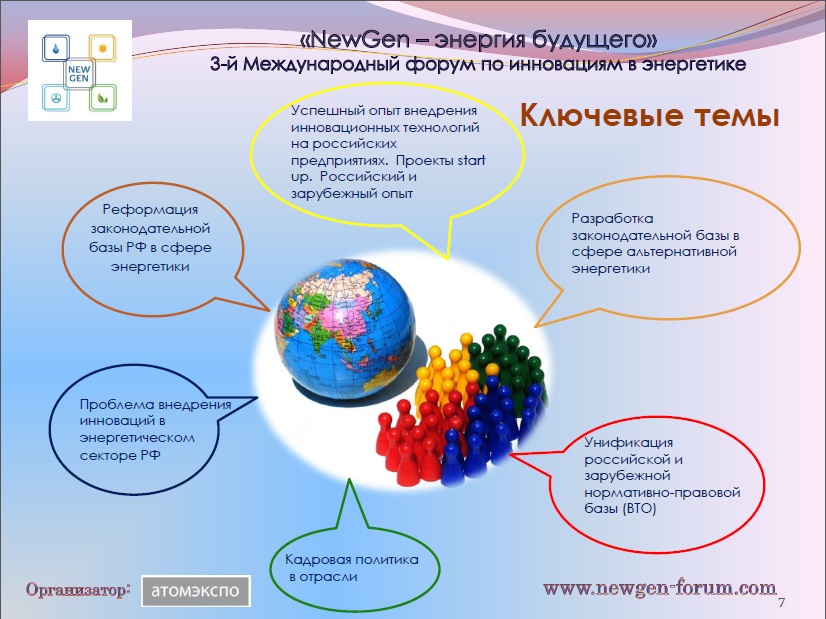 NEW GEN

«NewGen – энергия будущего»
3-й Международный форум по инновациям в энергетике

Ключевые темы

Успешный опыт внедрения инновационных технологий на российских предприятиях. Проекты start up. Российский и зарубежный опыт

Реформация законодательной базы РФ в сфере энергетики

Разработка законодательной базы в сфере альтернативной энергетики

Проблема внедрения инноваций в энергетическом секторе РФ

Унификация российской и зарубежной нормативно-правовой базы (ВТО)

Кадровая политика в отрасли

Организатор: атомэкспо

www.newgen-forum.com

7